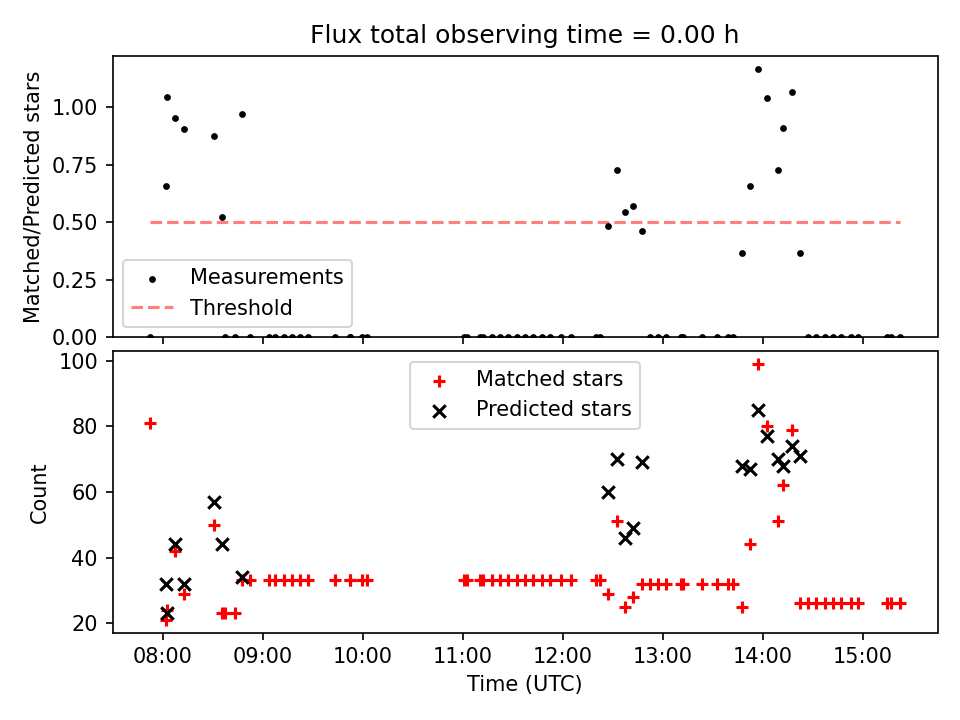 Flux total observing time = 0.00 h

Matched/Predicted stars

1.00
0.75
0.50
0.25
0.00

Measurements
Threshold

Count

100
80
60
40
20

Matched stars
Predicted stars

08:00
09:00
10:00
11:00
12:00
13:00
14:00
15:00

Time (UTC)